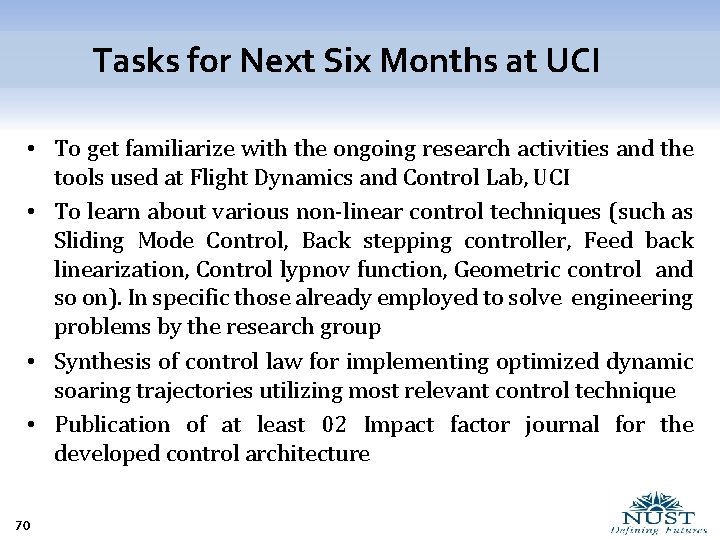 Tasks for Next Six Months at UCI

• To get familiarize with the ongoing research activities and the tools used at Flight Dynamics and Control Lab, UCI

• To learn about various non-linear control techniques (such as Sliding Mode Control, Back stepping controller, Feed back linearization, Control lypnov function, Geometric control and so on). In specific those already employed to solve engineering problems by the research group

• Synthesis of control law for implementing optimized dynamic soaring trajectories utilizing most relevant control technique

• Publication of at least 02 Impact factor journal for the developed control architecture

70

NUST
Defining Futures